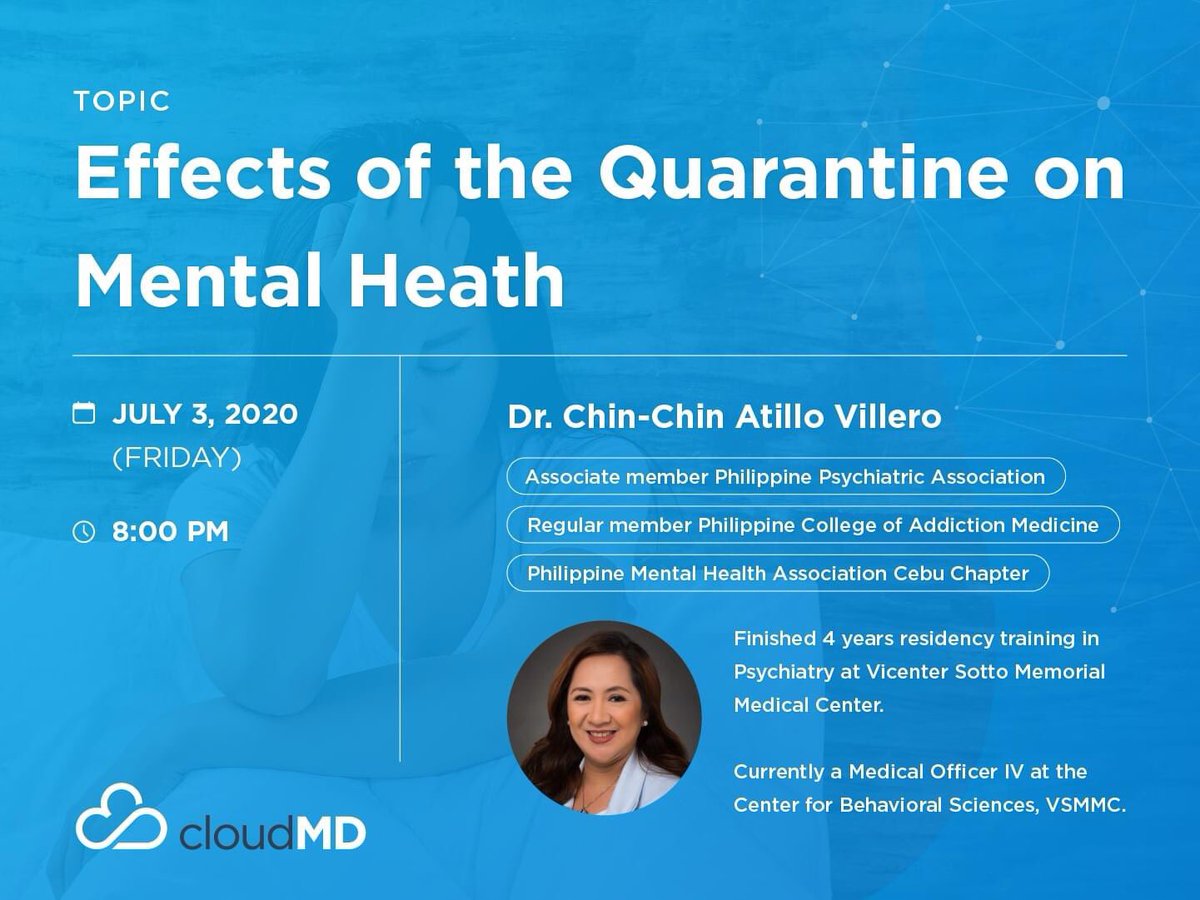 TOPIC
Effects of the Quarantine on Mental Heath

JULY 3, 2020
(FRIDAY)

8:00 PM

Dr. Chin-Chin Atillo Villero

Associate member Philippine Psychiatric Association

Regular member Philippine College of Addiction Medicine

Philippine Mental Health Association Cebu Chapter

Finished 4 years residency training in Psychiatry at Vicenter Sotto Memorial Medical Center.

Currently a Medical Officer IV at the Center for Behavioral Sciences, VSMMC.

cloudMD